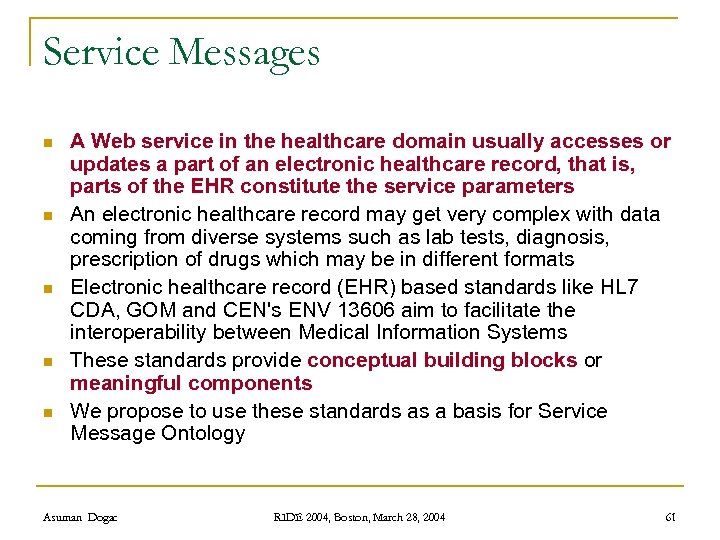 Service Messages

- A Web service in the healthcare domain usually accesses or updates a part of an electronic healthcare record, that is, parts of the EHR constitute the service parameters
- An electronic healthcare record may get very complex with data coming from diverse systems such as lab tests, diagnosis, prescription of drugs which may be in different formats
- Electronic healthcare record (EHR) based standards like HL7 CDA, GOM and CEN's ENV 13606 aim to facilitate the interoperability between Medical Information Systems
- These standards provide conceptual building blocks or meaningful components
- We propose to use these standards as a basis for Service Message Ontology

Asuman Dogac

RIDE 2004, Boston, March 28, 2004

61